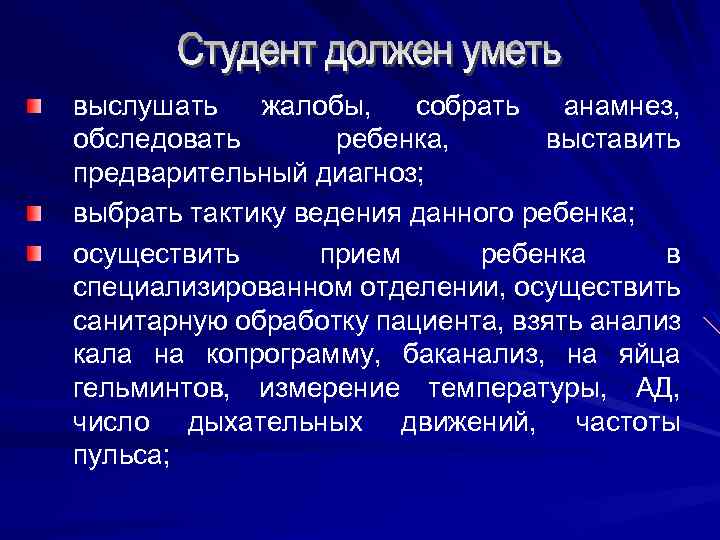 Студент должен уметь

выслушать жалобы, собрать анамнез, обследовать ребенка, выставить предварительный диагноз;

выбрать тактику ведения данного ребенка;

осуществить прием ребенка в специализированном отделении, осуществить санитарную обработку пациента, взять анализ кала на копрограмму, баканализ, на яйца гельминтов, измерение температуры, АД, число дыхательных движений, частоты пульса;